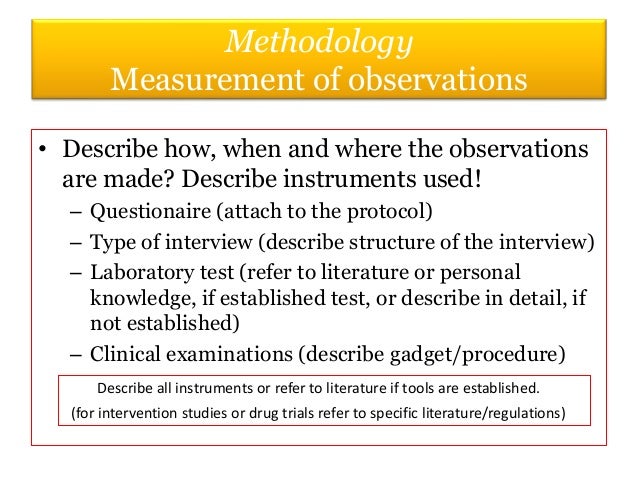 Methodology
Measurement of observations

• Describe how, when and where the observations are made? Describe instruments used!
– Questionaire (attach to the protocol)
– Type of interview (describe structure of the interview)
– Laboratory test (refer to literature or personal knowledge, if established test, or describe in detail, if not established)
– Clinical examinations (describe gadget/procedure)

Describe all instruments or refer to literature if tools are established.
(for intervention studies or drug trials refer to specific literature/regulations)